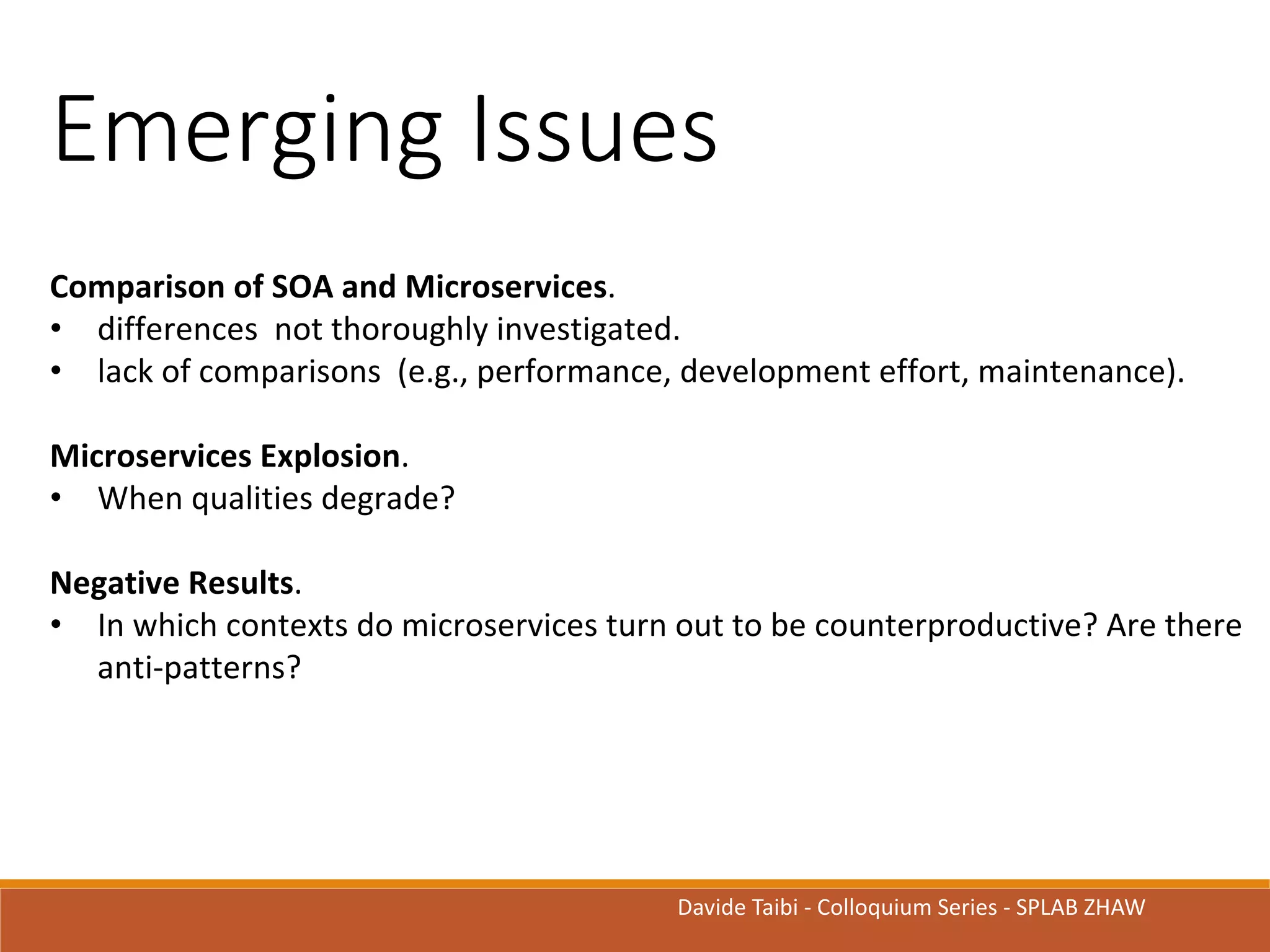 Emerging Issues

Comparison of SOA and Microservices.
• differences not thoroughly investigated.
• lack of comparisons (e.g., performance, development effort, maintenance).

Microservices Explosion.
• When qualities degrade?

Negative Results.
• In which contexts do microservices turn out to be counterproductive? Are there anti-patterns?

Davide Taibi - Colloquium Series - SPLAB ZHAW